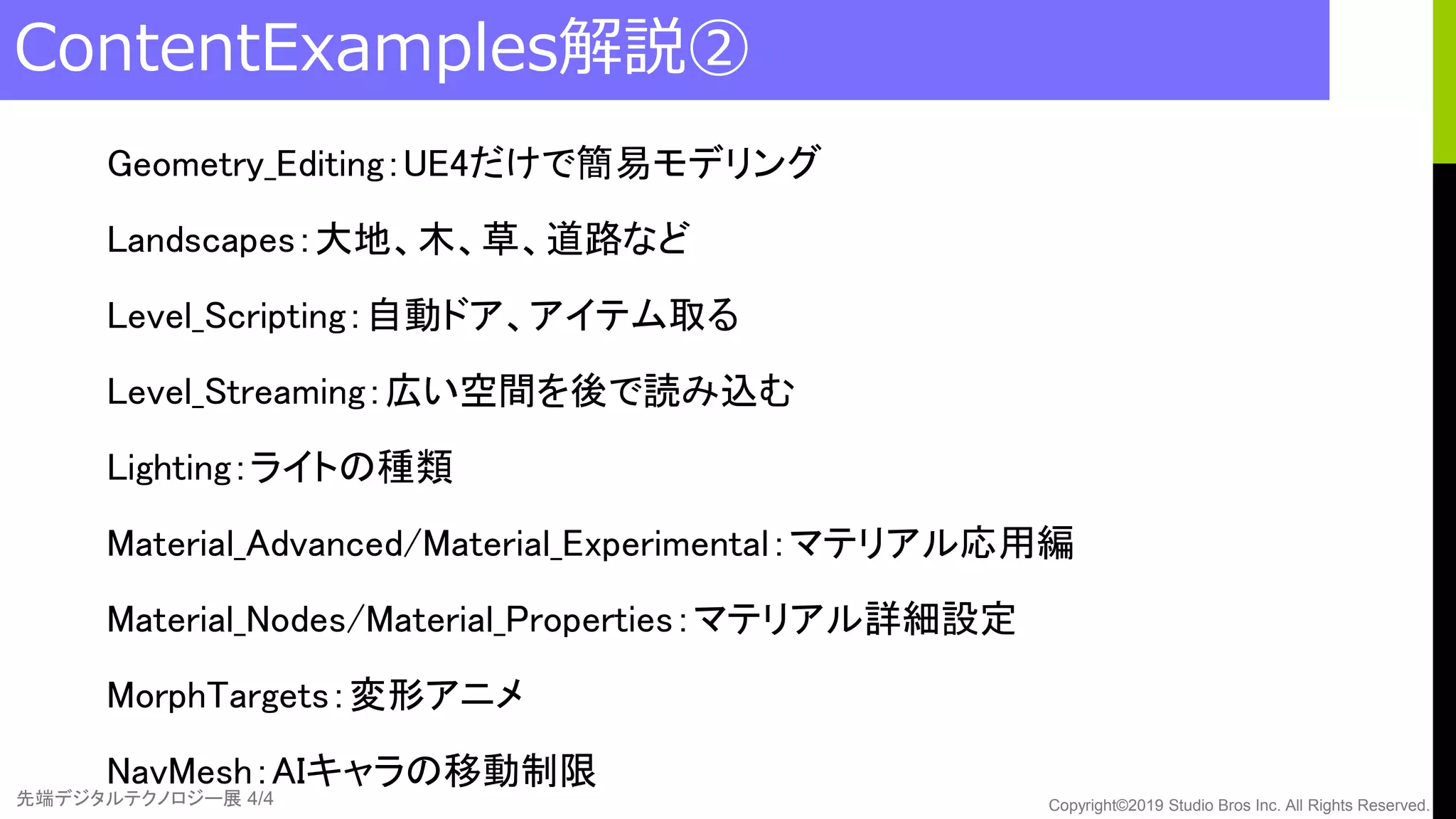 ContentExamples解説②

Geometry_Editing:UE4だけで簡易モデリング

Landscapes:大地、木、草、道路など

Level_Scripting:自動ドア、アイテム取る

Level_Streaming:広い空間を後で読み込む

Lighting:ライトの種類

Material_Advanced/Material_Experimental:マテリアル応用編

Material_Nodes/Material_Properties:マテリアル詳細設定

MorphTargets:変形アニメ

NavMesh:AIキャラの移動制限

先端デジタルテクノロジー展 4/4

Copyright©2019 Studio Bros Inc. All Rights Reserved.